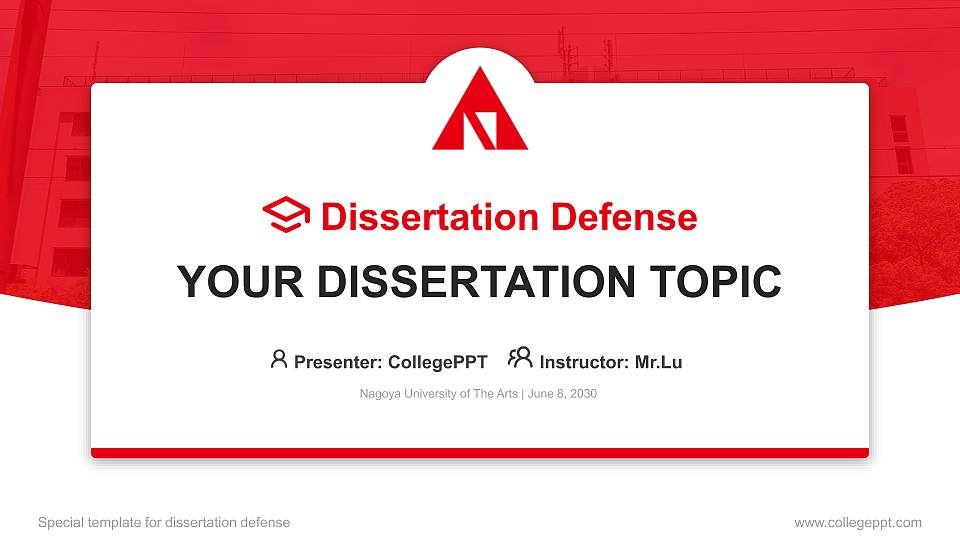 Dissertation Defense

YOUR DISSERTATION TOPIC

Presenter: CollegePPT Instructor: Mr.Lu

Nagoya University of The Arts | June 8, 2030

Special template for dissertation defense

www.collegeppt.com